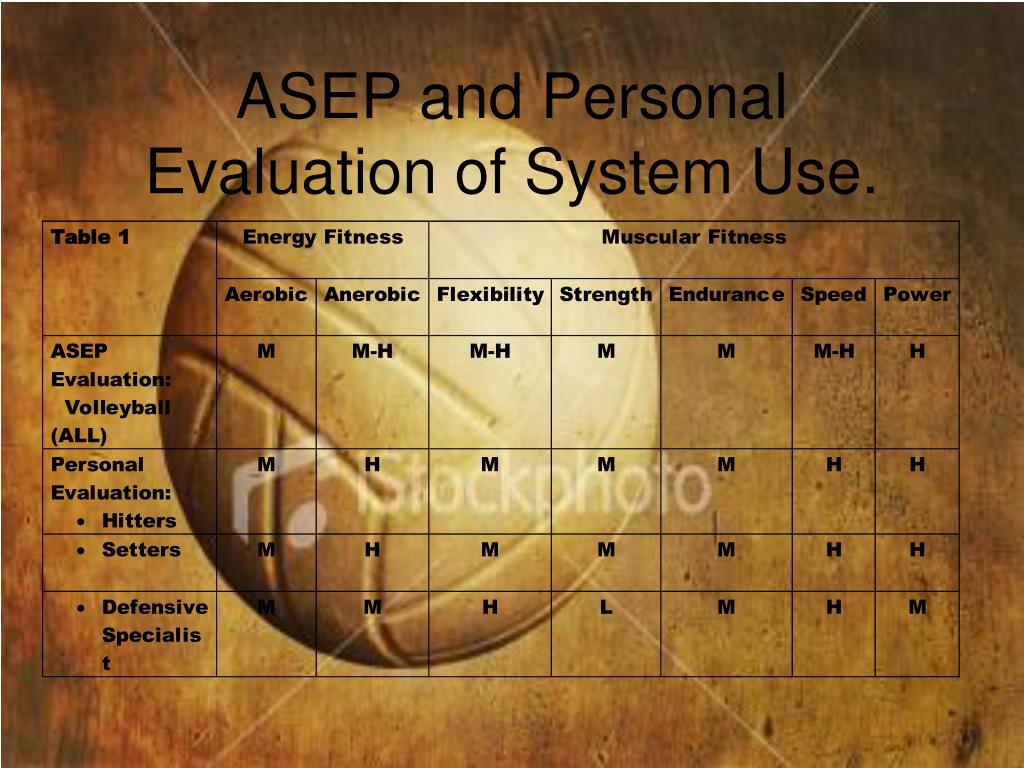 ASEP and Personal Evaluation of System Use.

| Table 1 | Energy Fitness | | Muscular Fitness | | | | |
|---|---|---|---|---|---|---|---|
| | Aerobic | Anerobic | Flexibility | Strength | Endurance | Speed | Power |
| ASEP Evaluation: Volleyball (ALL) | M | M-H | M-H | M | M | M-H | H |
| Personal Evaluation: • Hitters | M | H | M | M | M | H | H |
| • Setters | M | H | M | M | M | H | H |
| • Defensive Specialist | M | M | H | L | M | H | M |

iStockphoto